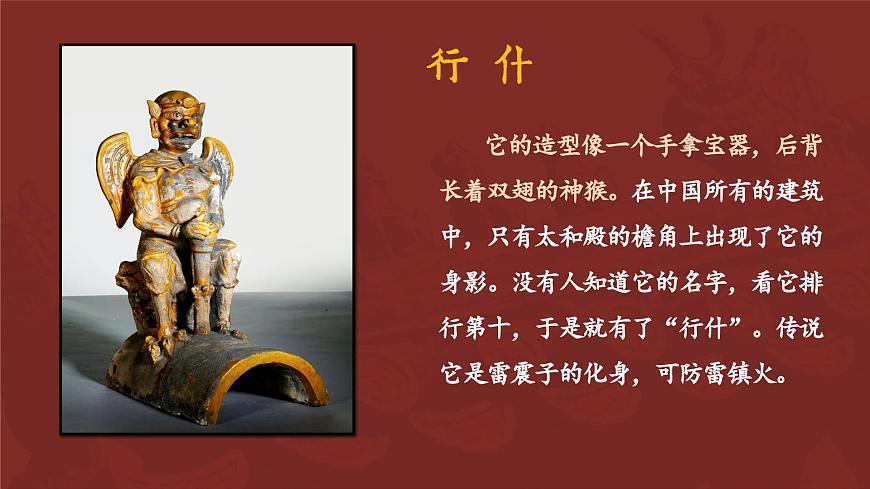 行 什

它的造型像一个手拿宝器，后背长着双翅的神猴。在中国所有的建筑中，只有太和殿的檐角上出现了它的身影。没有人知道它的名字，看它排行第十，于是就有了“行什”。传说它是雷震子的化身，可防雷镇火。